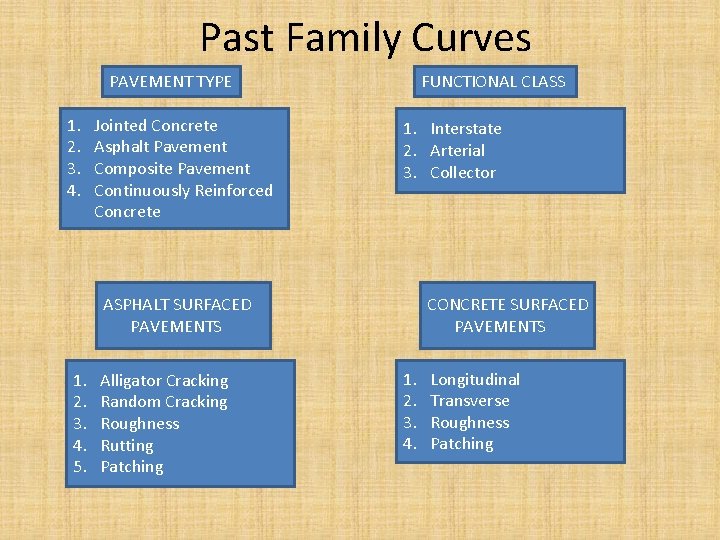 Past Family Curves

PAVEMENT TYPE

1. Jointed Concrete
2. Asphalt Pavement
3. Composite Pavement
4. Continuously Reinforced Concrete

FUNCTIONAL CLASS

1. Interstate
2. Arterial
3. Collector

ASPHALT SURFACED PAVEMENTS

1. Alligator Cracking
2. Random Cracking
3. Roughness
4. Rutting
5. Patching

CONCRETE SURFACED PAVEMENTS

1. Longitudinal
2. Transverse
3. Roughness
4. Patching